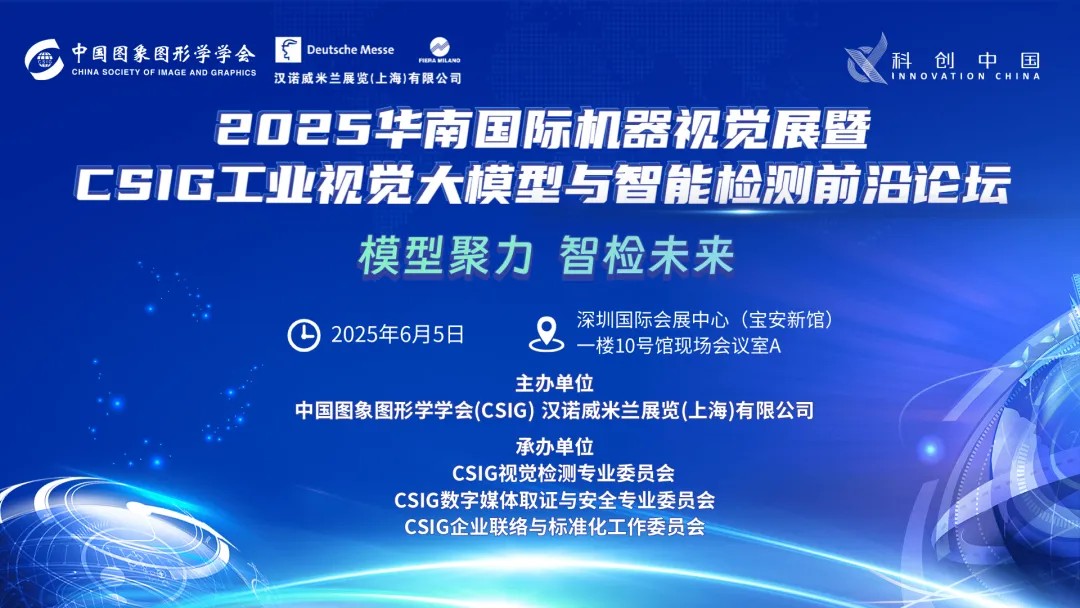 中国图象图形学学会
CHINA SOCIETY OF IMAGE AND GRAPHICS

Deutsche Messe
FIERA MILANO
汉诺威米兰展览(上海)有限公司

科创中国
INNOVATION CHINA

2025华南国际机器视觉展暨
CSIG工业视觉大模型与智能检测前沿论坛

模型聚力 智检未来

2025年6月5日

深圳国际会展中心（宝安新馆）
一楼10号馆现场会议室A

主办单位
中国图象图形学学会(CSIG) 汉诺威米兰展览(上海)有限公司

承办单位
CSIG视觉检测专业委员会
CSIG数字媒体取证与安全专业委员会
CSIG企业联络与标准化工作委员会